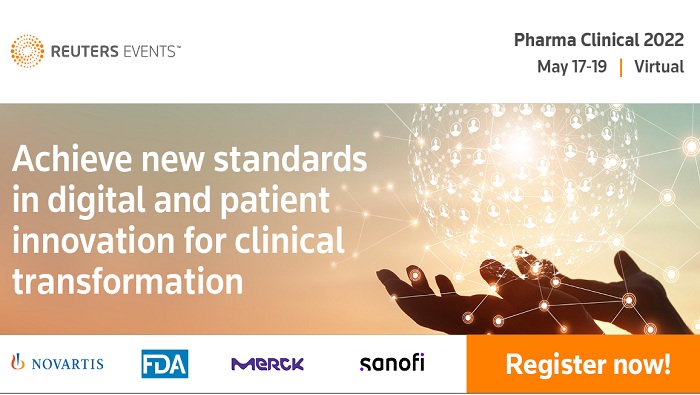 REUTERS EVENTS™

Pharma Clinical 2022
May 17-19 | Virtual

Achieve new standards in digital and patient innovation for clinical transformation

NOVARTIS

FDA

MERCK

sanofi

Register now!